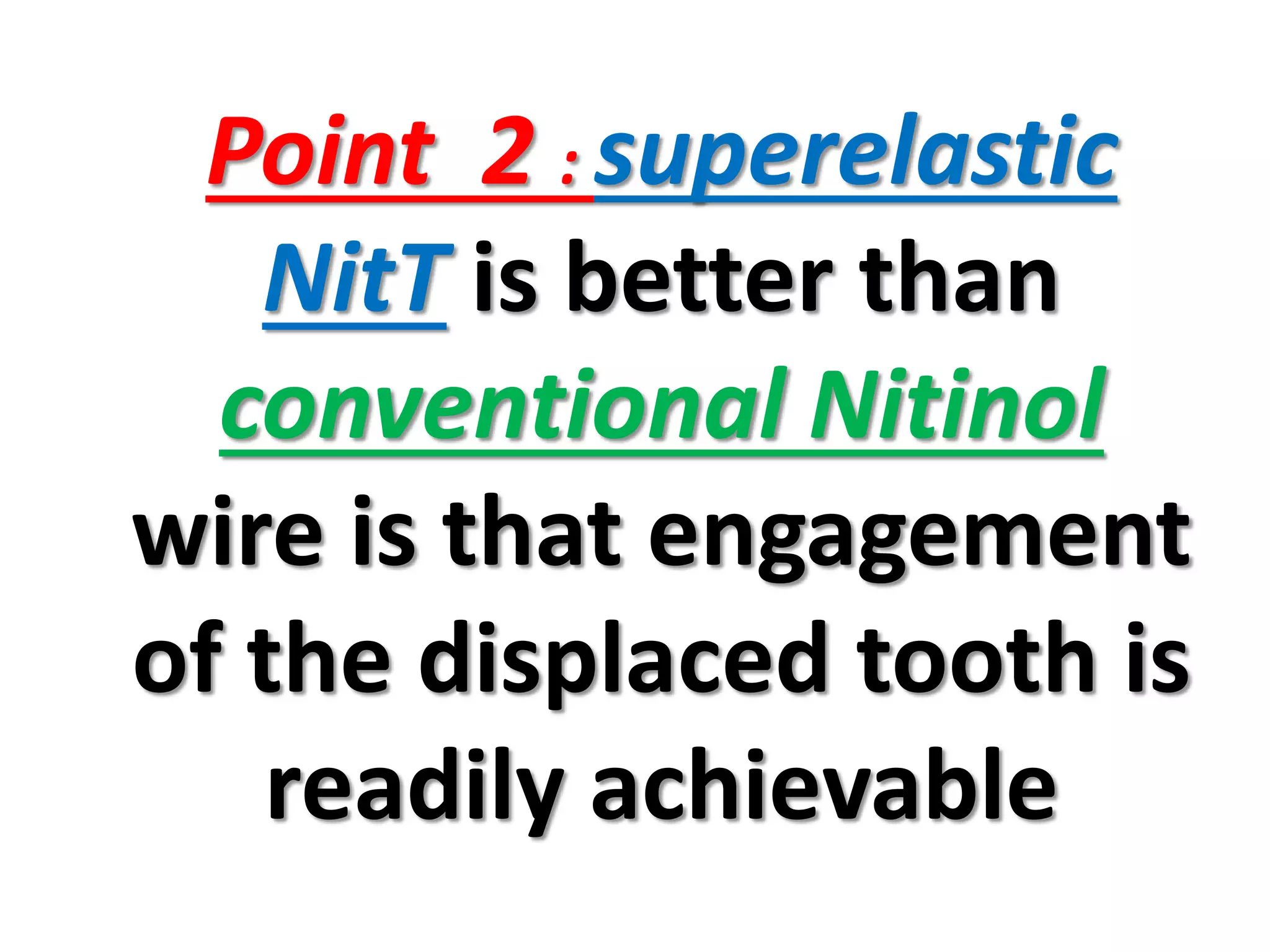 Point 2 : superelastic NitT is better than conventional Nitinol wire is that engagement of the displaced tooth is readily achievable